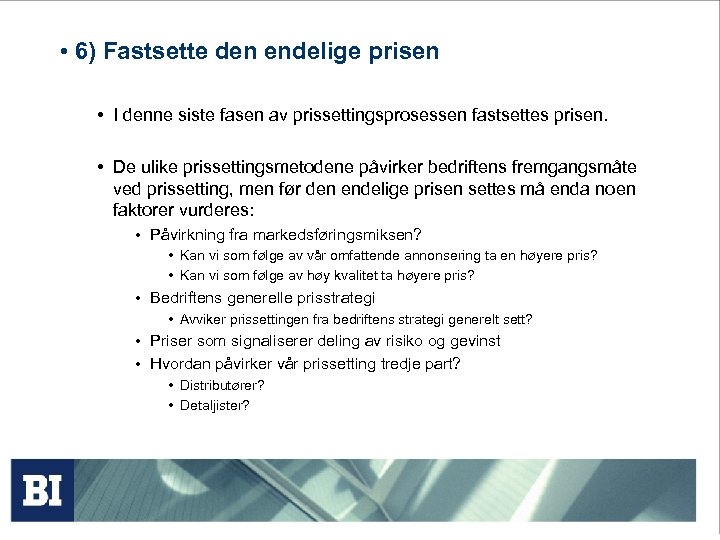 • 6) Fastsette den endelige prisen

• I denne siste fasen av prissettingsprosessen fastsettes prisen.

• De ulike prissettingsmetodene påvirker bedriftens fremgangsmåte ved prissetting, men før den endelige prisen settes må enda noen faktorer vurderes:

• Påvirkning fra markedsføringsmiksen?
• Kan vi som følge av vår omfattende annonsering ta en høyere pris?
• Kan vi som følge av høy kvalitet ta høyere pris?
• Bedriftens generelle prisstrategi
• Avviker prissettingen fra bedriftens strategi generelt sett?
• Priser som signaliserer deling av risiko og gevinst
• Hvordan påvirker vår prissetting tredje part?
• Distributører?
• Detaljister?

BI